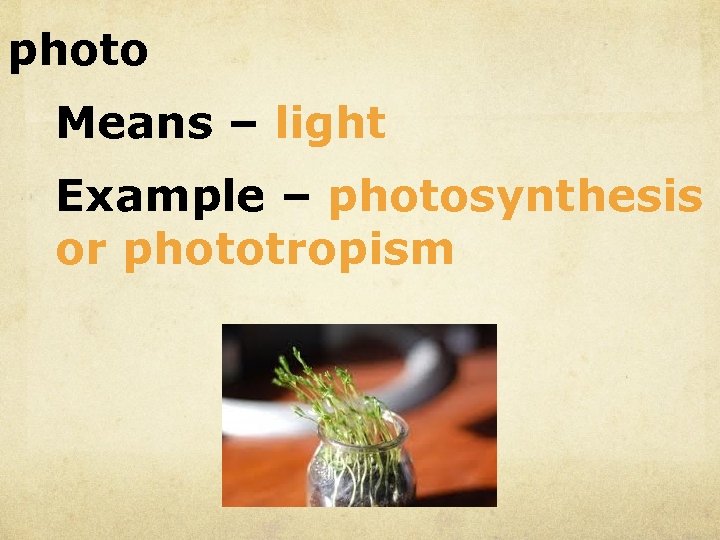 photo

Means – light

Example – photosynthesis or phototropism